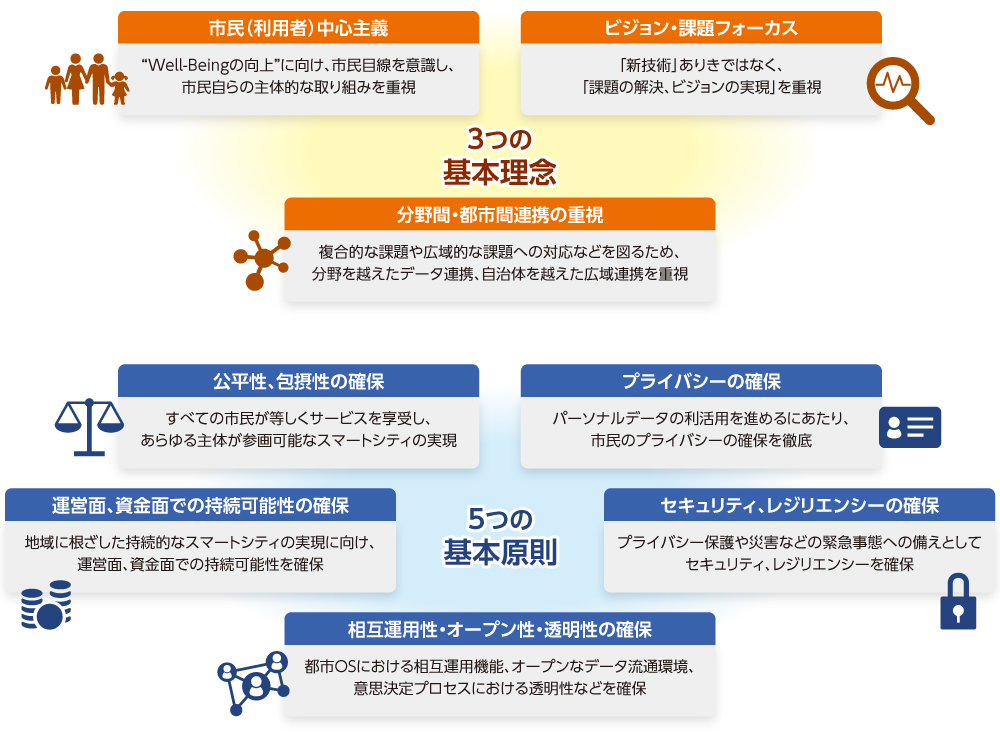 市民(利用者)中心主義

“Well-Beingの向上”に向け、市民目線を意識し、市民自らの主体的な取り組みを重視

ビジョン・課題フォーカス

「新技術」ありきではなく、「課題の解決、ビジョンの実現」を重視

3つの基本理念

分野間・都市間連携の重視

複合的な課題や広域的な課題への対応などを図るため、分野を越えたデータ連携、自治体を越えた広域連携を重視

公平性、包摂性の確保

すべての市民が等しくサービスを享受し、あらゆる主体が参画可能なスマートシティの実現

プライバシーの確保

パーソナルデータの利活用を進めるにあたり、市民のプライバシーの確保を徹底

運営面、資金面での持続可能性の確保

地域に根ざした持続的なスマートシティの実現に向け、運営面、資金面での持続可能性を確保

5つの基本原則

セキュリティ、レジリエンシーの確保

プライバシー保護や災害などの緊急事態への備えとしてセキュリティ、レジリエンシーを確保

相互運用性・オープン性・透明性の確保

都市OSにおける相互運用機能、オープンなデータ流通環境、意思決定プロセスにおける透明性などを確保